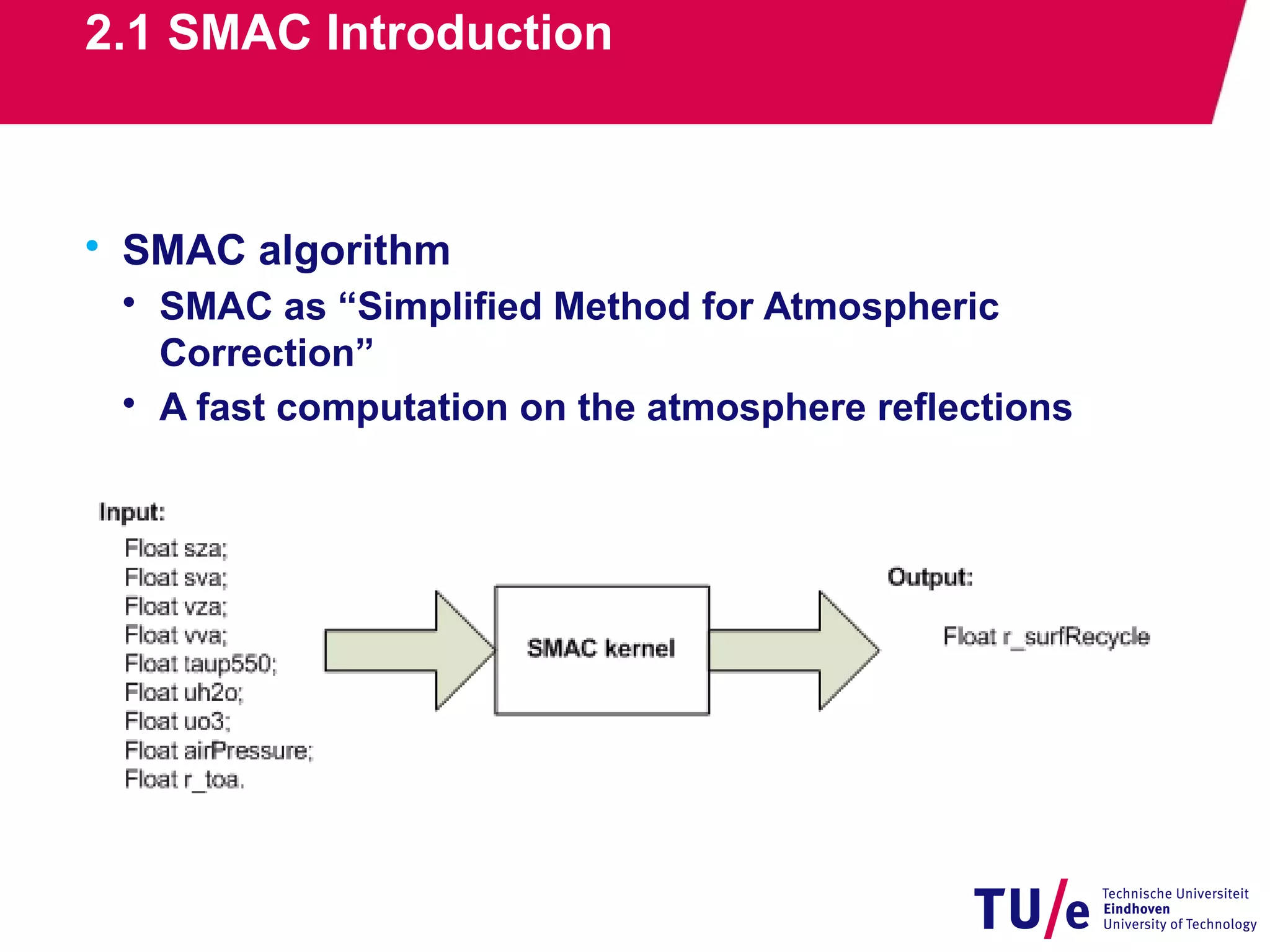 2.1 SMAC Introduction

• SMAC algorithm
• SMAC as “Simplified Method for Atmospheric Correction”
• A fast computation on the atmosphere reflections

Input:
Float sza;
Float sva;
Float vza;
Float vva;
Float taup550;
Float uh2o;
Float uo3;
Float airPressure;
Float r_toa.

SMAC kernel

Output:
Float r_surfRecycle

TU/e Technische Universiteit Eindhoven University of Technology